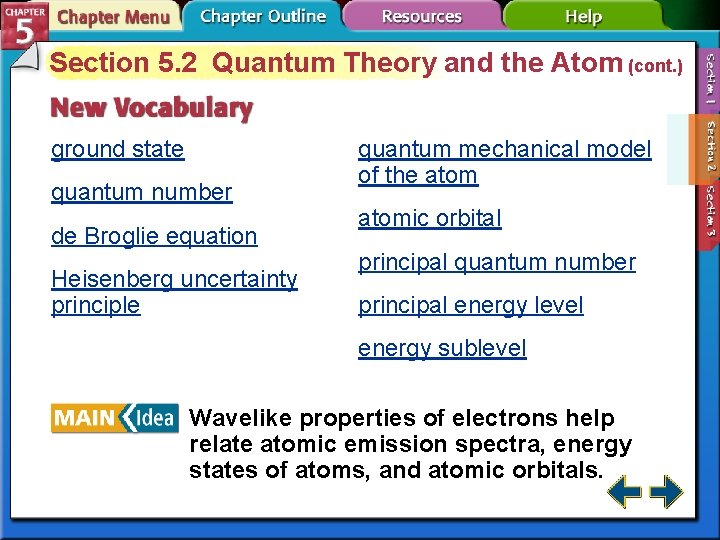 CHAPTER 5 Chapter Menu Chapter Outline Resources Help

Section 5.2 Quantum Theory and the Atom (cont.)

Section 1 Section 2 Section 3

New Vocabulary

ground state

quantum number

de Broglie equation

Heisenberg uncertainty principle

quantum mechanical model of the atom

atomic orbital

principal quantum number

principal energy level

energy sublevel

MAIN Idea Wavelike properties of electrons help relate atomic emission spectra, energy states of atoms, and atomic orbitals.